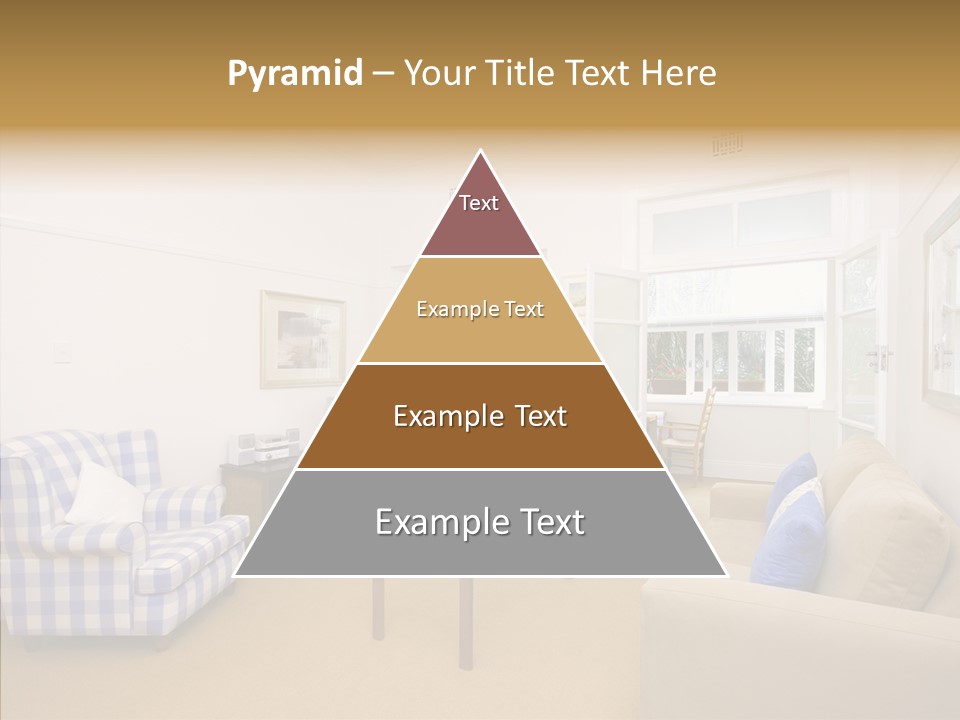 Pyramid – Your Title Text Here

Text

Example Text

Example Text

Example Text